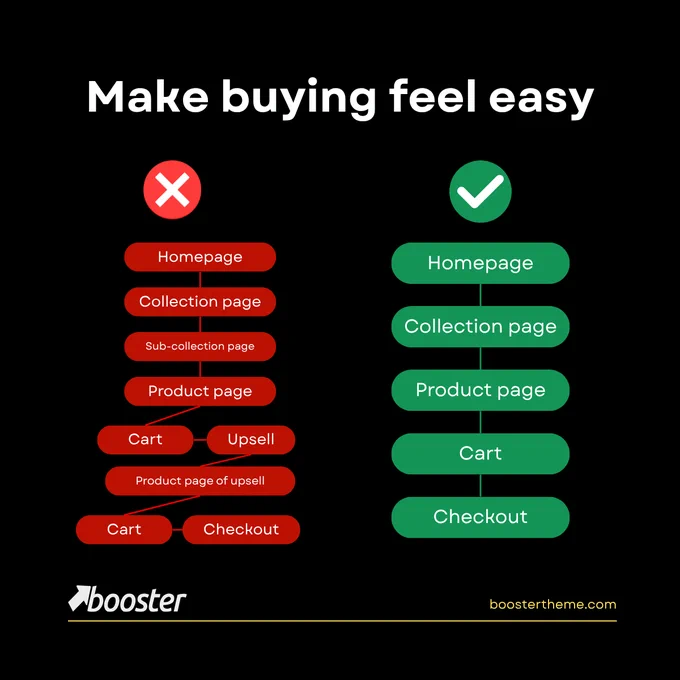 Make buying feel easy

Homepage
Collection page
Sub-collection page
Product page
Cart
Upsell
Product page of upsell
Cart
Checkout

Homepage
Collection page
Product page
Cart
Checkout

booster

boostertheme.com